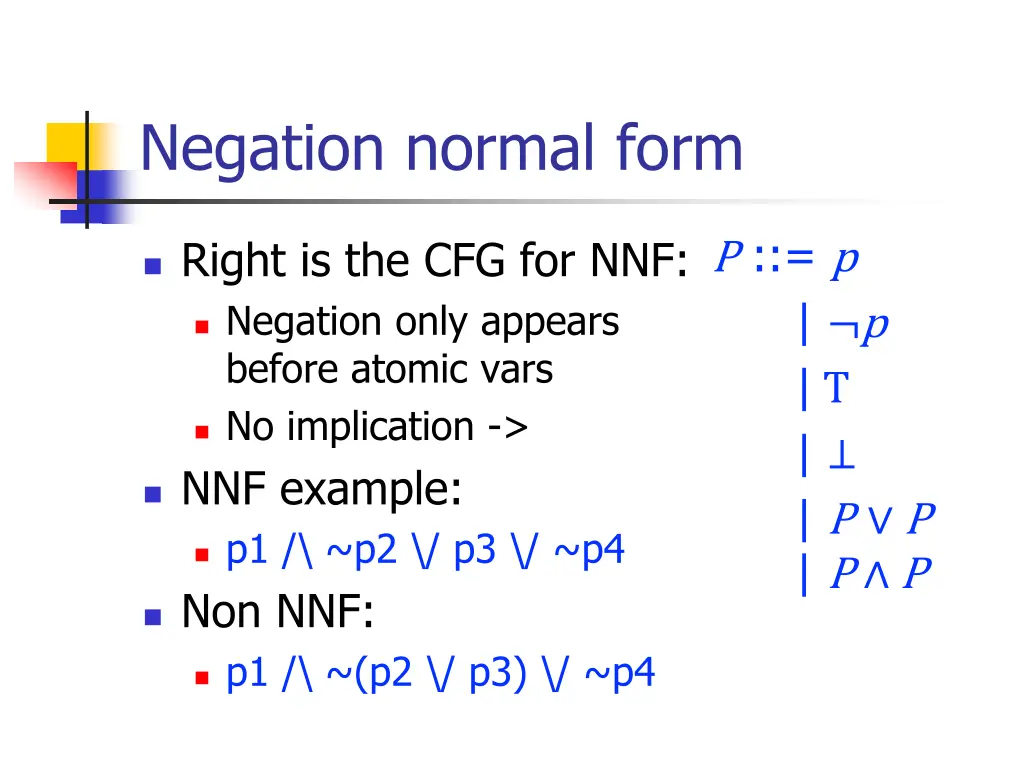 Negation normal form

Right is the CFG for NNF:
Negation only appears before atomic vars
No implication ->
NNF example:
p1 /\ ~p2 \/ p3 \/ ~p4
Non NNF:
p1 /\ ~(p2 \/ p3) \/ ~p4

$P ::= p$
$| \neg p$
$| \top$
$| \bot$
$| P \vee P$
$| P \wedge P$